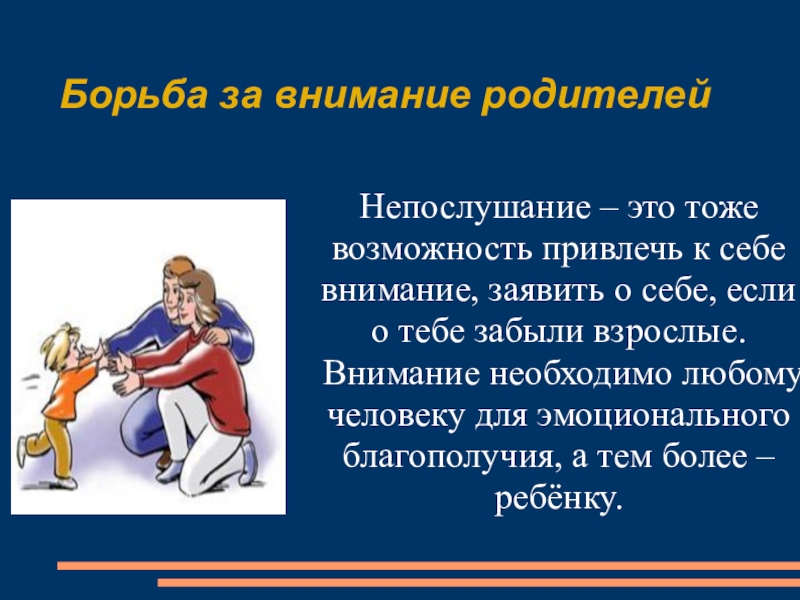 Борьба за внимание родителей

Непослушание – это тоже возможность привлечь к себе внимание, заявить о себе, если о тебе забыли взрослые. Внимание необходимо любому человеку для эмоционального благополучия, а тем более – ребёнку.